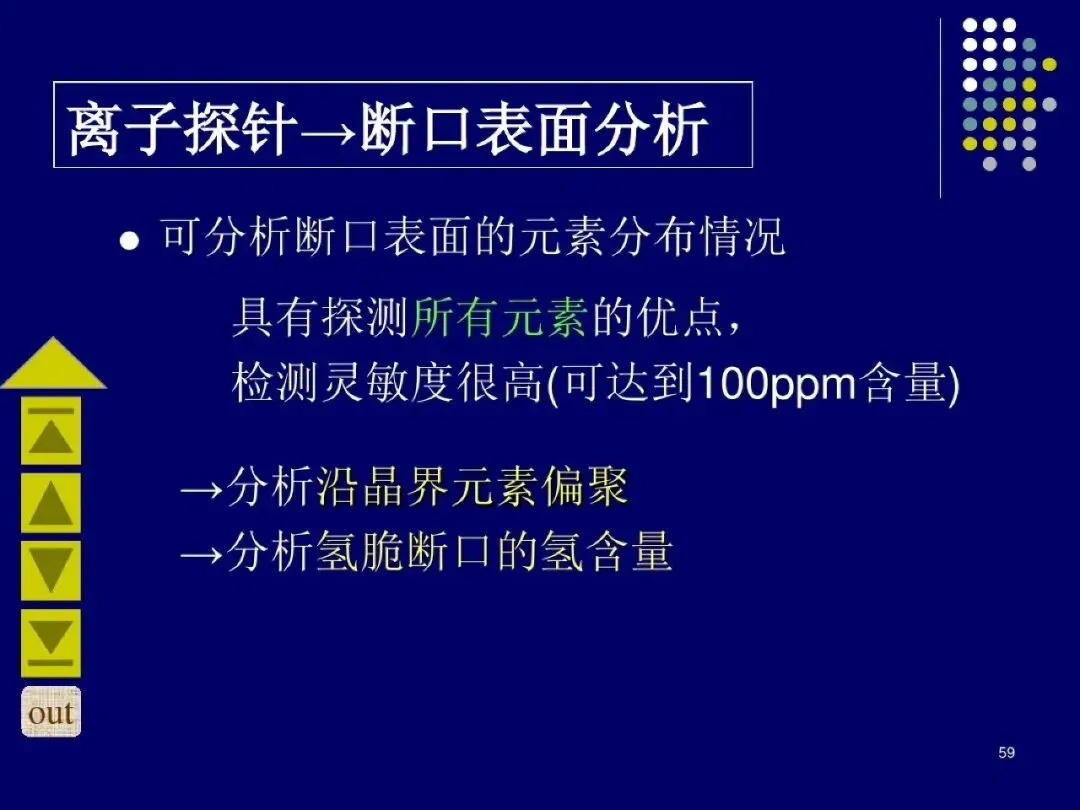 离子探针→断口表面分析

• 可分析断口表面的元素分布情况

具有探测所有元素的优点，
检测灵敏度很高(可达到100ppm含量)

→分析沿晶界元素偏聚
→分析氢脆断口的氢含量

out

59